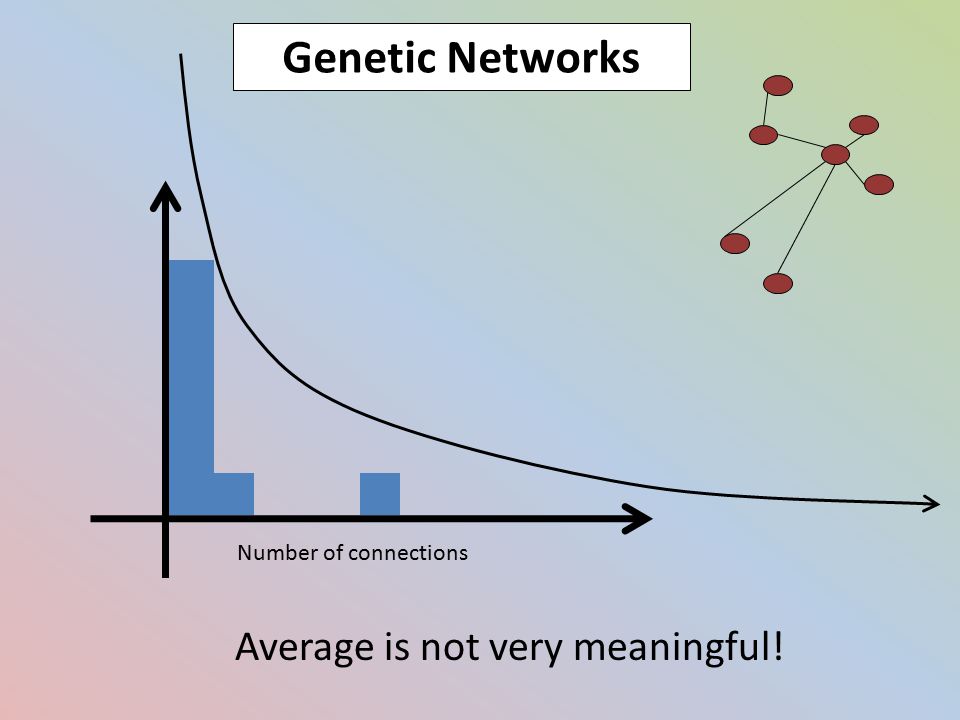 Genetic Networks

Number of connections

Average is not very meaningful!